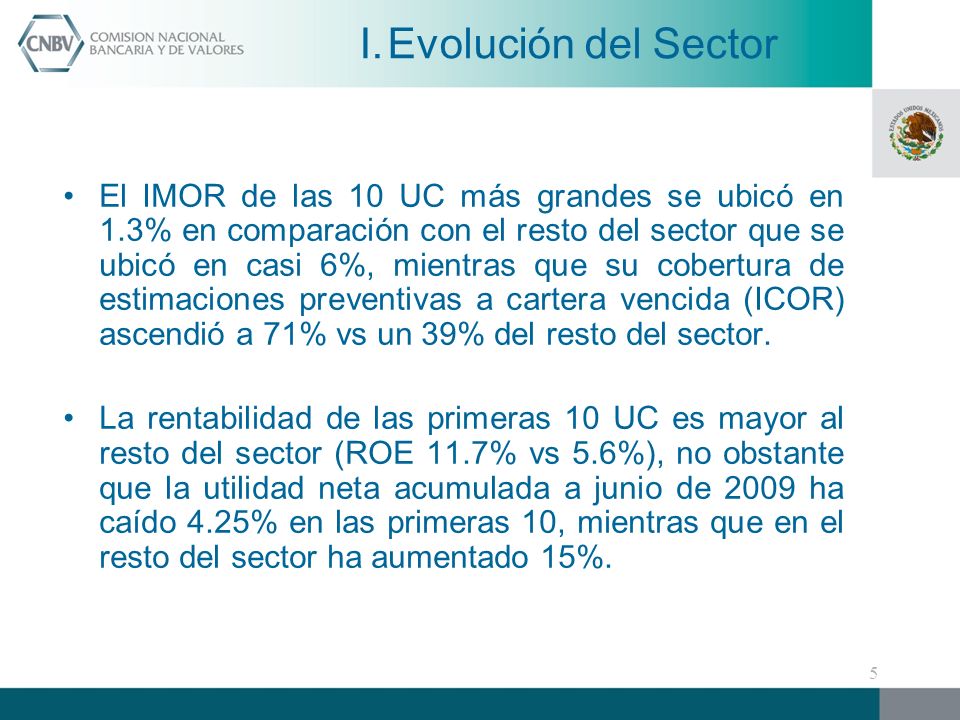 CNBV COMISION NACIONAL BANCARIA Y DE VALORES

I. Evolución del Sector

ESTADOS UNIDOS MEXICANOS

• El IMOR de las 10 UC más grandes se ubicó en 1.3% en comparación con el resto del sector que se ubicó en casi 6%, mientras que su cobertura de estimaciones preventivas a cartera vencida (ICOR) ascendió a 71% vs un 39% del resto del sector.

• La rentabilidad de las primeras 10 UC es mayor al resto del sector (ROE 11.7% vs 5.6%), no obstante que la utilidad neta acumulada a junio de 2009 ha caído 4.25% en las primeras 10, mientras que en el resto del sector ha aumentado 15%.

5